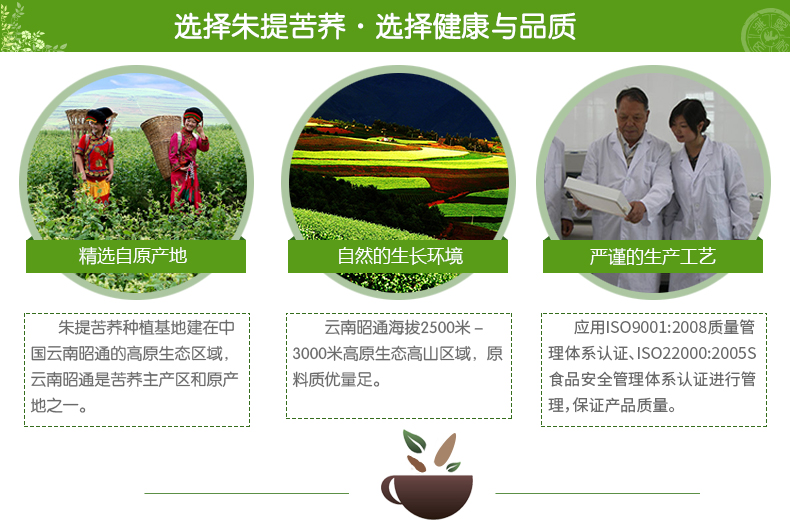 选择朱提苦荞 · 选择健康与品质

精选自原产地

朱提苦荞种植基地建在中国云南昭通的高原生态区域，云南昭通是苦荞主产区和原产地之一。

自然的生长环境

云南昭通海拔2500米－3000米高原生态高山区域，原料质优量足。

严谨的生产工艺

应用ISO9001:2008质量管理体系认证、ISO22000:2005S食品安全管理体系认证进行管理，保证产品质量。